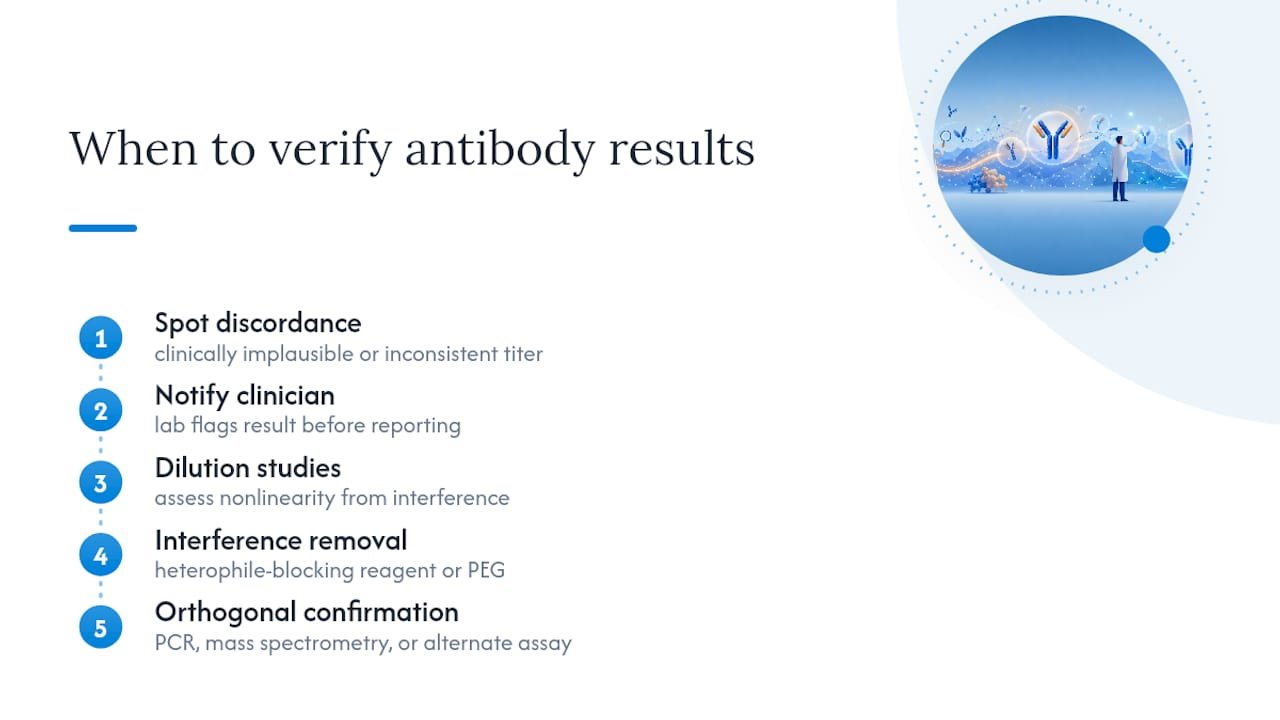 When to verify antibody results

1
Spot discordance
clinically implausible or inconsistent titer

2
Notify clinician
lab flags result before reporting

3
Dilution studies
assess nonlinearity from interference

4
Interference removal
heterophile-blocking reagent or PEG

5
Orthogonal confirmation
PCR, mass spectrometry, or alternate assay